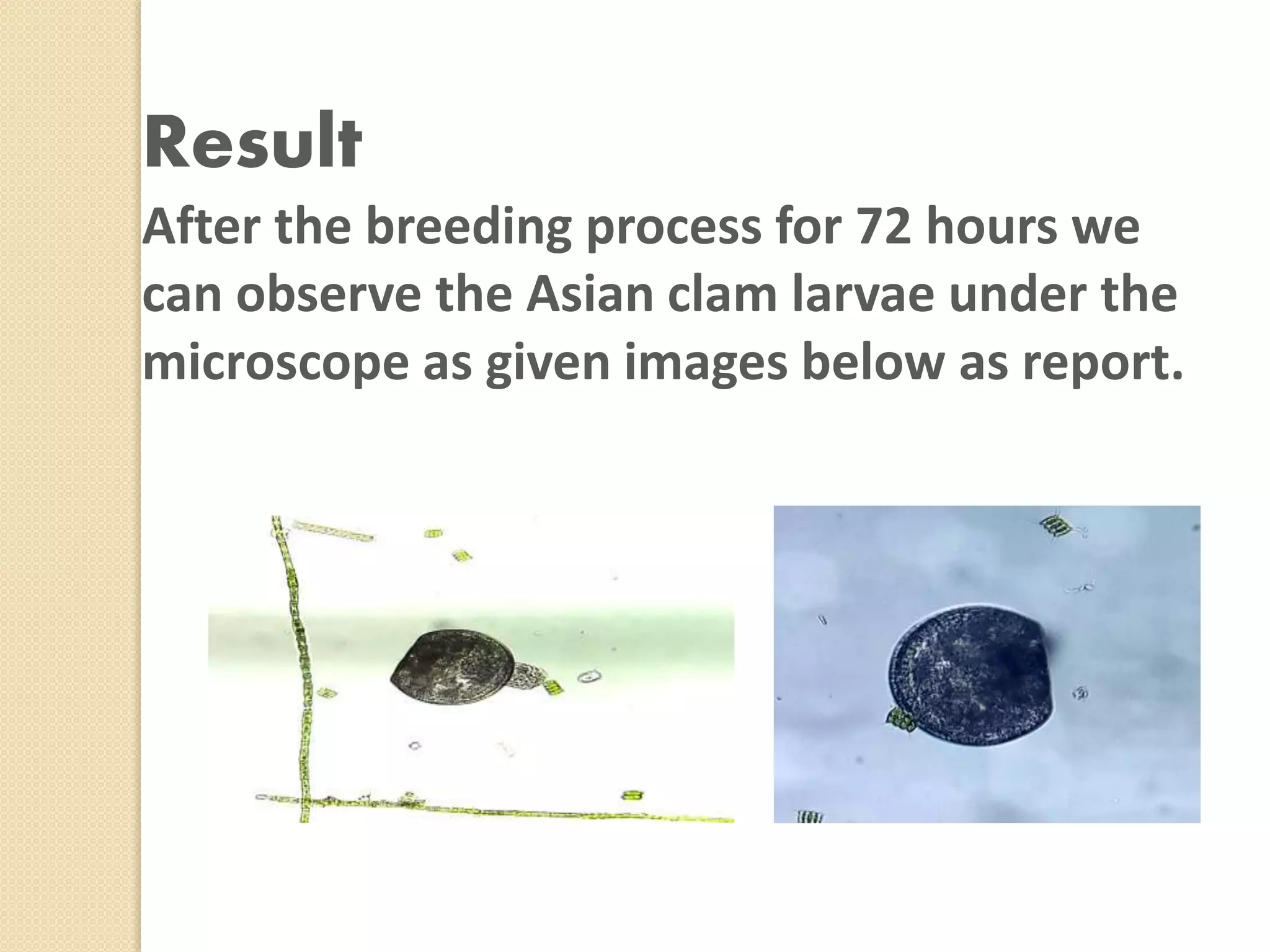 Result

After the breeding process for 72 hours we can observe the Asian clam larvae under the microscope as given images below as report.